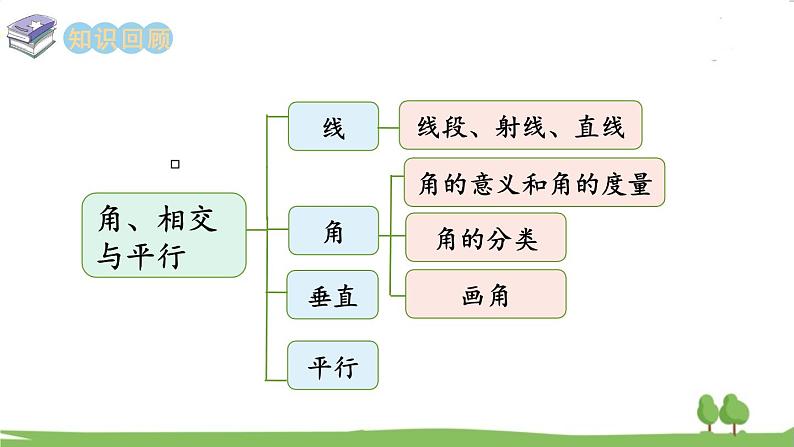 知识回顾

角、相交与平行

线

线段、射线、直线

角

角的意义和角的度量

角的分类

画角

垂直

平行